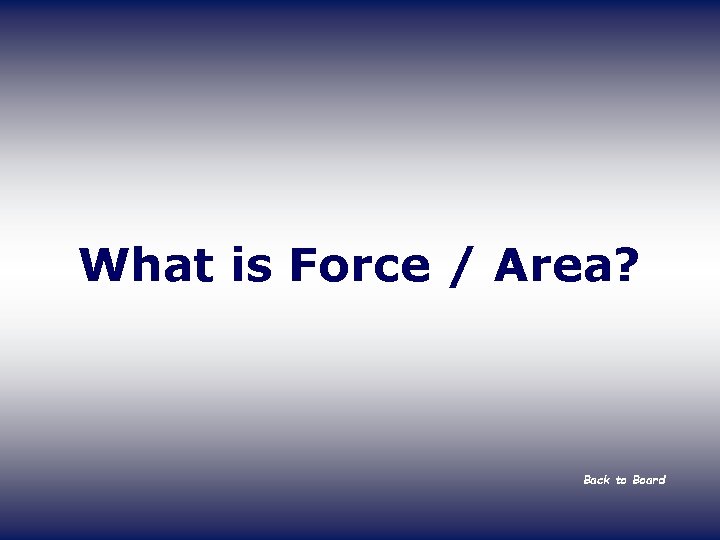 What is Force / Area?

Back to Board